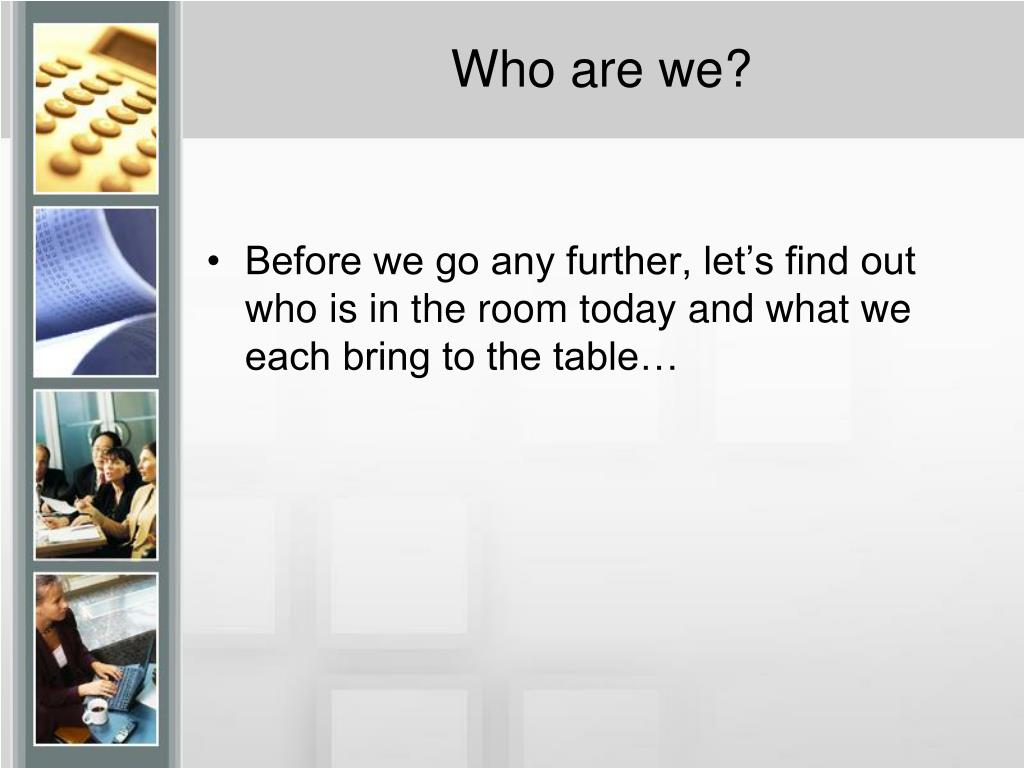 Who are we?

• Before we go any further, let’s find out who is in the room today and what we each bring to the table…